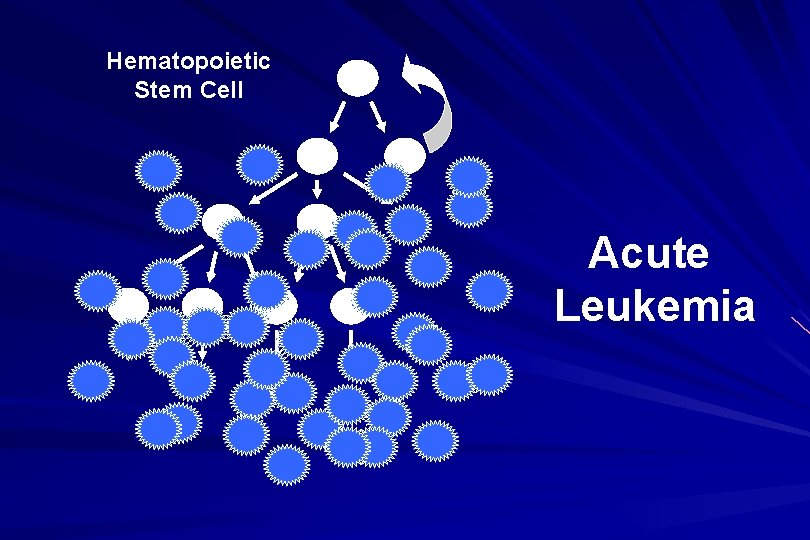 Hematopoietic Stem Cell

Acute Leukemia